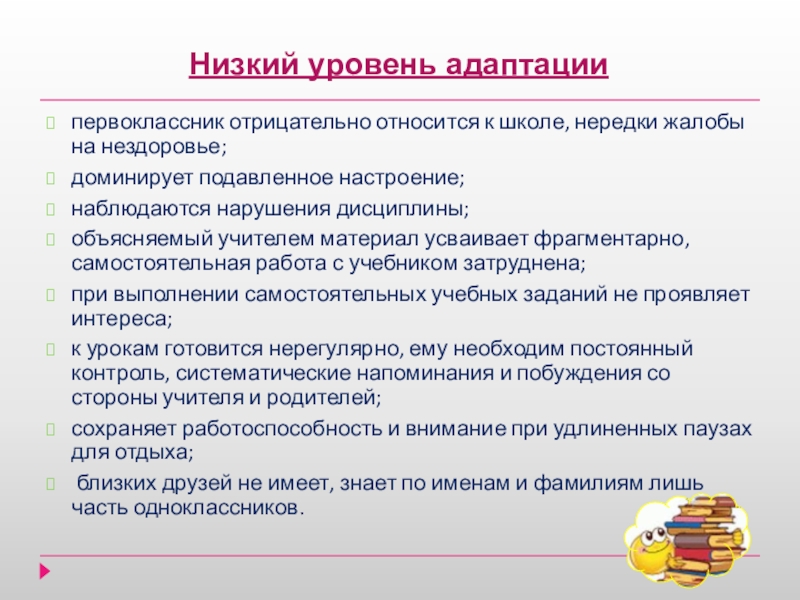 Низкий уровень адаптации

первоклассник отрицательно относится к школе, нередки жалобы на нездоровье;

доминирует подавленное настроение;

наблюдаются нарушения дисциплины;

объясняемый учителем материал усваивает фрагментарно, самостоятельная работа с учебником затруднена;

при выполнении самостоятельных учебных заданий не проявляет интереса;

к урокам готовится нерегулярно, ему необходим постоянный контроль, систематические напоминания и побуждения со стороны учителя и родителей;

сохраняет работоспособность и внимание при удлиненных паузах для отдыха;

близких друзей не имеет, знает по именам и фамилиям лишь часть одноклассников.